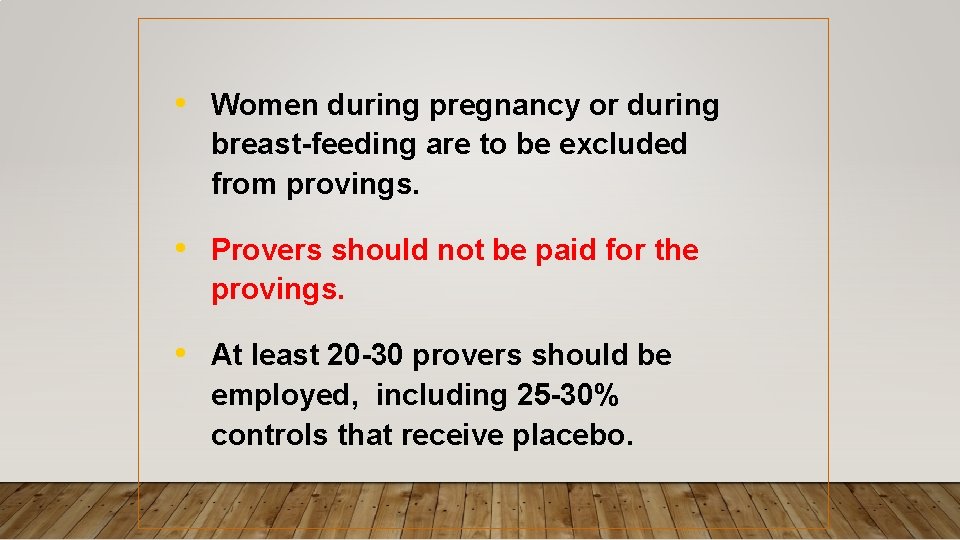 • Women during pregnancy or during breast-feeding are to be excluded from provings.

• Provers should not be paid for the provings.

• At least 20-30 provers should be employed, including 25-30% controls that receive placebo.